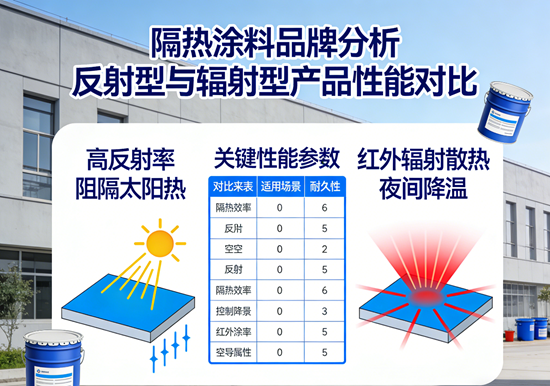 隔热涂料品牌分析
反射型与辐射型产品性能对比

高反射率
阻隔太阳热

关键性能参数

| 对比来表 | 适用场景 | 耐久性 |
|---|---|---|
| 隔热效率 | 0 | 6 |
| 反肘 | 0 | 5 |
| 空空 | 0 | 2 |
| 反射 | 0 | 5 |
| 隔热效率 | 0 | 6 |
| 控制降景 | 0 | 3 |
| 红外涂率 | 0 | 5 |
| 空导属性 | 0 | 5 |

红外辐射散热
夜间降温